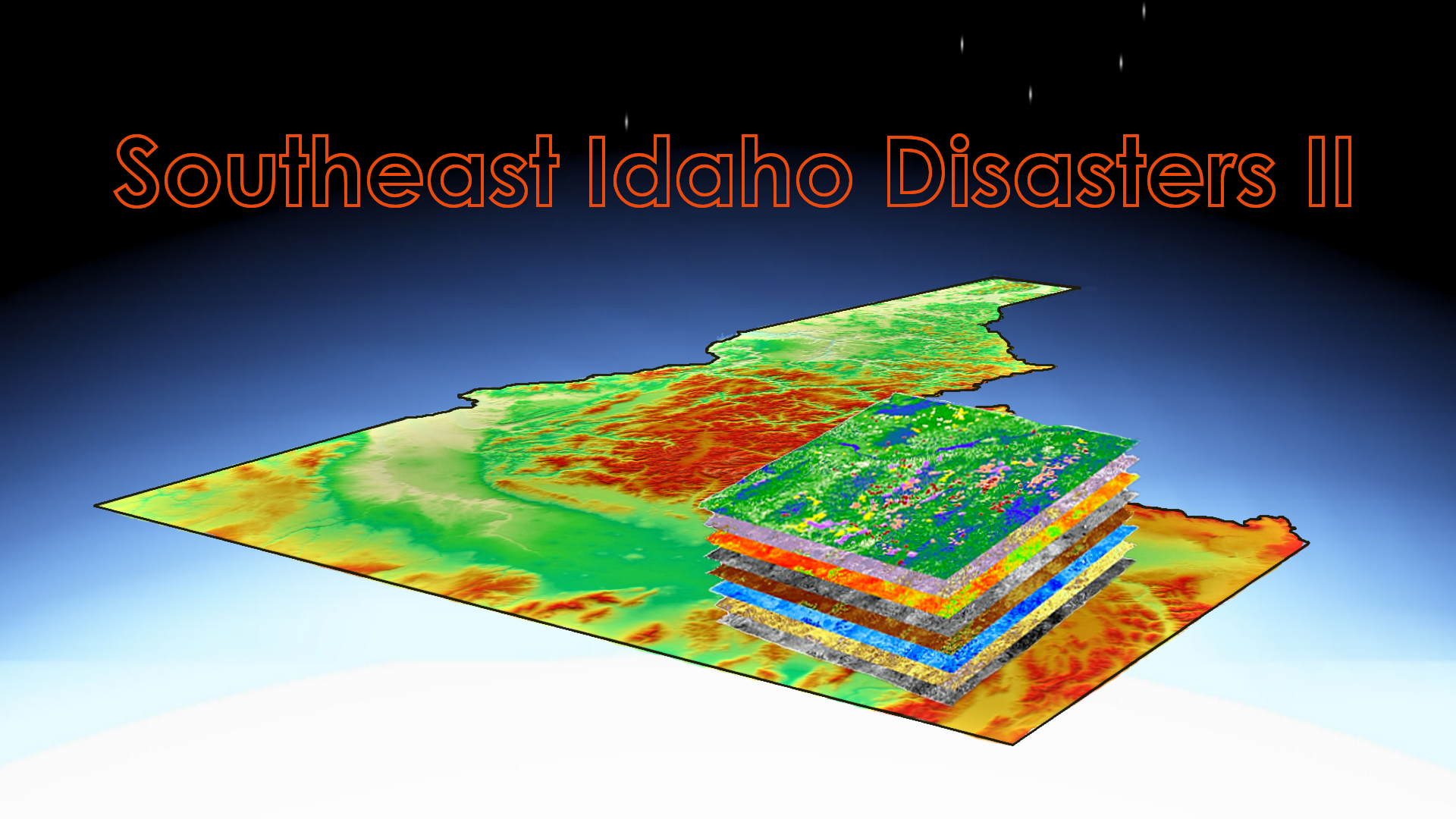 Southeast Idaho Disasters II